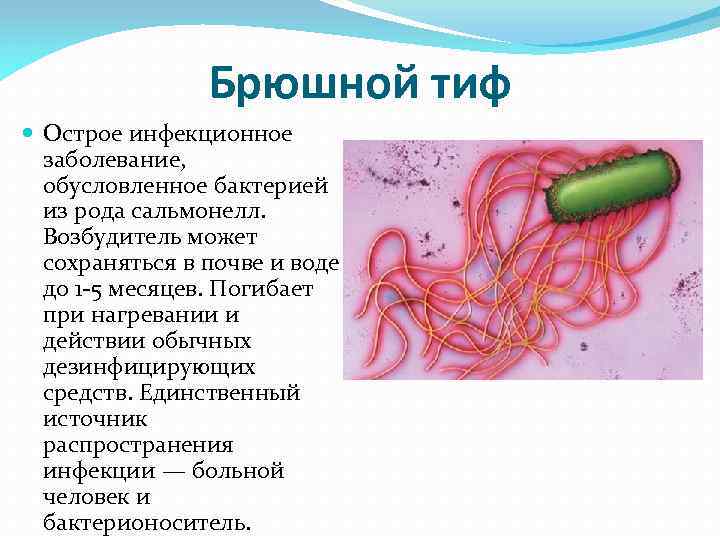 Брюшной тиф

Острое инфекционное заболевание, обусловленное бактерией из рода сальмонелл. Возбудитель может сохраняться в почве и воде до 1-5 месяцев. Погибает при нагревании и действии обычных дезинфицирующих средств. Единственный источник распространения инфекции — больной человек и бактерионоситель.